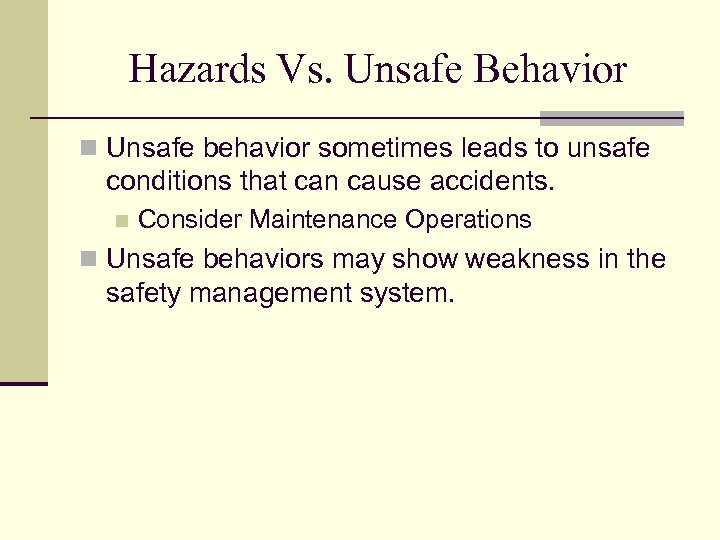 Hazards Vs. Unsafe Behavior

Unsafe behavior sometimes leads to unsafe conditions that can cause accidents.

Consider Maintenance Operations

Unsafe behaviors may show weakness in the safety management system.